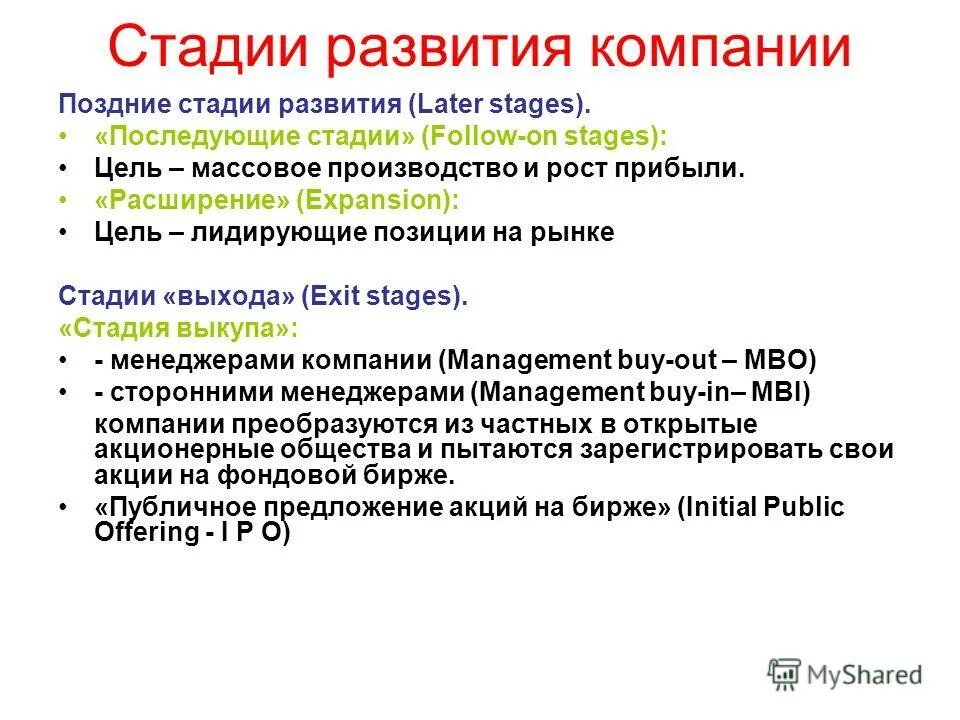 Стадии развития компании

Поздние стадии развития (Later stages).

• «Последующие стадии» (Follow-on stages):
• Цель – массовое производство и рост прибыли.
• «Расширение» (Expansion):
• Цель – лидирующие позиции на рынке

Стадии «выхода» (Exit stages).
«Стадия выкупа»:
• - менеджерами компании (Management buy-out – MBO)
• - сторонними менеджерами (Management buy-in– MBI)
компании преобразуются из частных в открытые акционерные общества и пытаются зарегистрировать свои акции на фондовой бирже.
• «Публичное предложение акций на бирже» (Initial Public Offering - I P O)

MyShared